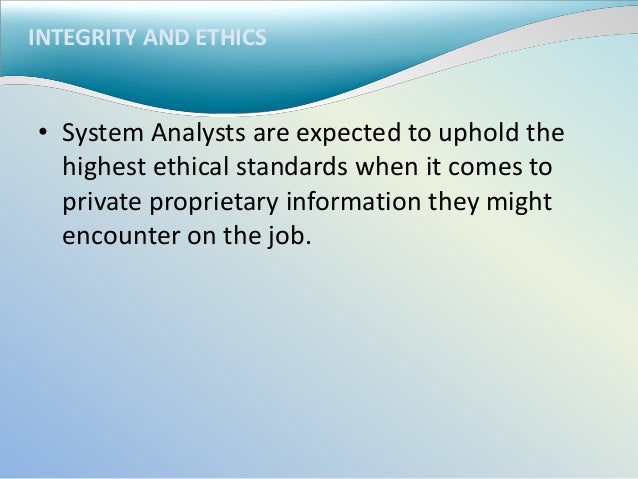 INTEGRITY AND ETHICS

• System Analysts are expected to uphold the highest ethical standards when it comes to private proprietary information they might encounter on the job.